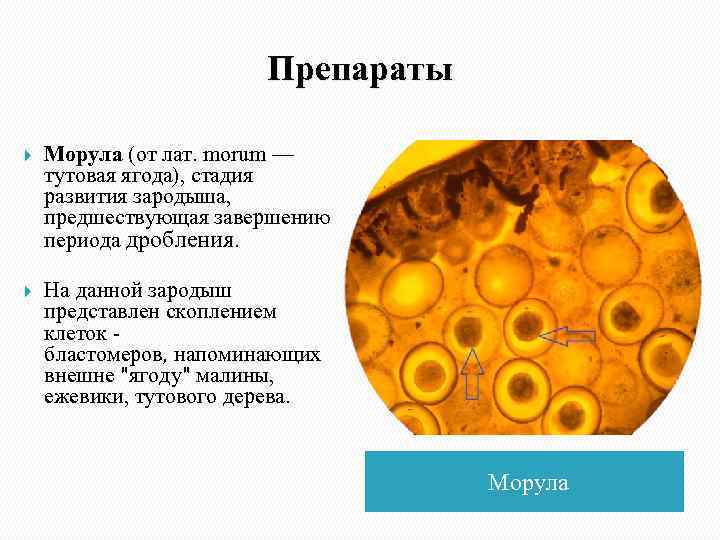 Препараты

Морула (от лат. morum — тутовая ягода), стадия развития зародыша, предшествующая завершению периода дробления.

На данной зародыш представлен скоплением клеток - бластомеров, напоминающих внешне "ягоду" малины, ежевики, тутового дерева.

Морула